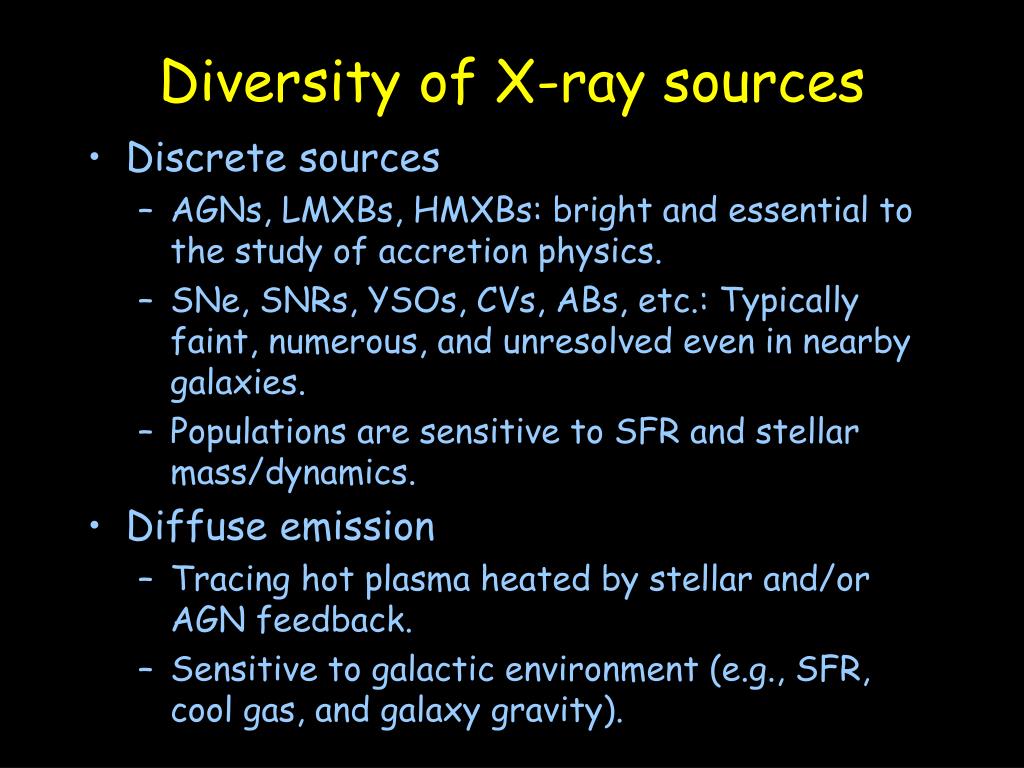 Diversity of X-ray sources

• Discrete sources
– AGNs, LMXBs, HMXBs: bright and essential to the study of accretion physics.
– SNe, SNRs, YSOs, CVs, ABs, etc.: Typically faint, numerous, and unresolved even in nearby galaxies.
– Populations are sensitive to SFR and stellar mass/dynamics.

• Diffuse emission
– Tracing hot plasma heated by stellar and/or AGN feedback.
– Sensitive to galactic environment (e.g., SFR, cool gas, and galaxy gravity).